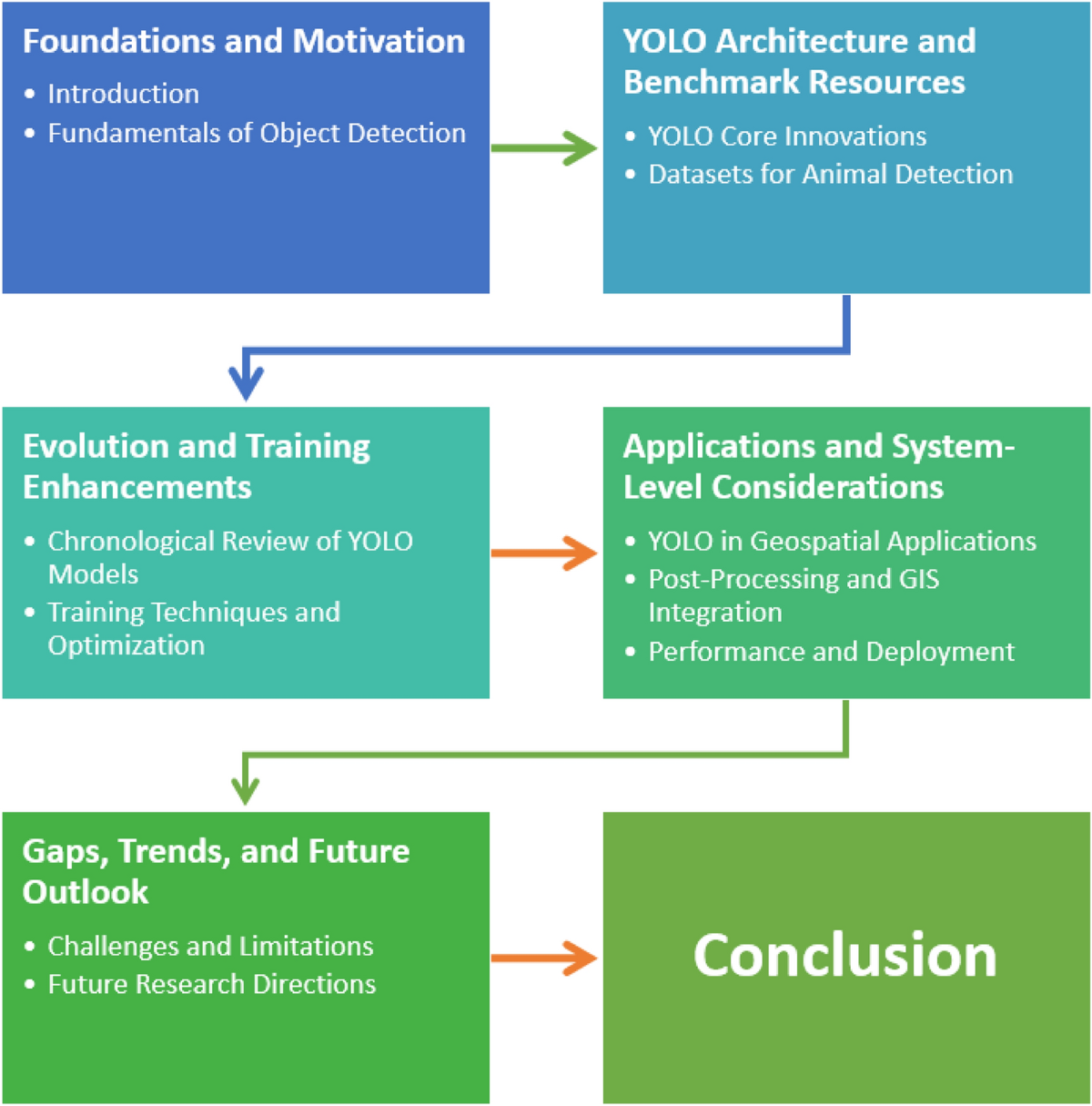 Foundations and Motivation
• Introduction
• Fundamentals of Object Detection

YOLO Architecture and Benchmark Resources
• YOLO Core Innovations
• Datasets for Animal Detection

Evolution and Training Enhancements
• Chronological Review of YOLO Models
• Training Techniques and Optimization

Applications and System-Level Considerations
• YOLO in Geospatial Applications
• Post-Processing and GIS Integration
• Performance and Deployment

Gaps, Trends, and Future Outlook
• Challenges and Limitations
• Future Research Directions

Conclusion